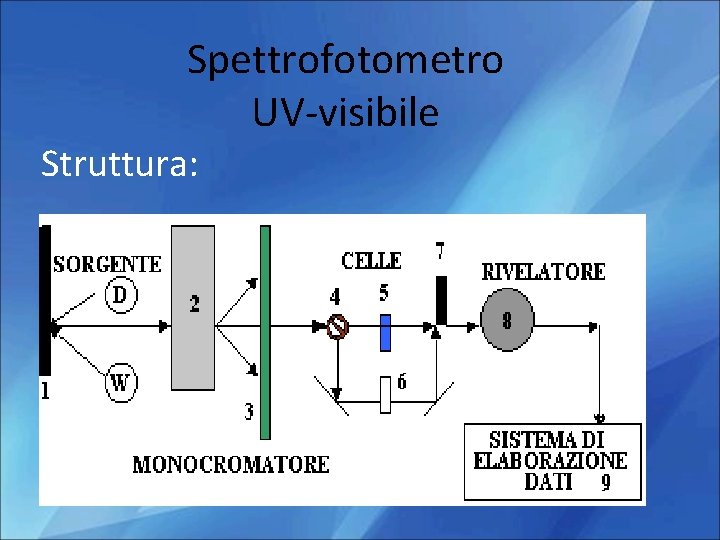 Spettrofotometro UV-visibile

Struttura:

SORGENTE
D
W
1
2
3
MONOCROMATORE
CELLE
4
5
6
7
RIVELATORE
8
SISTEMA DI ELABORAZIONE DATI 9